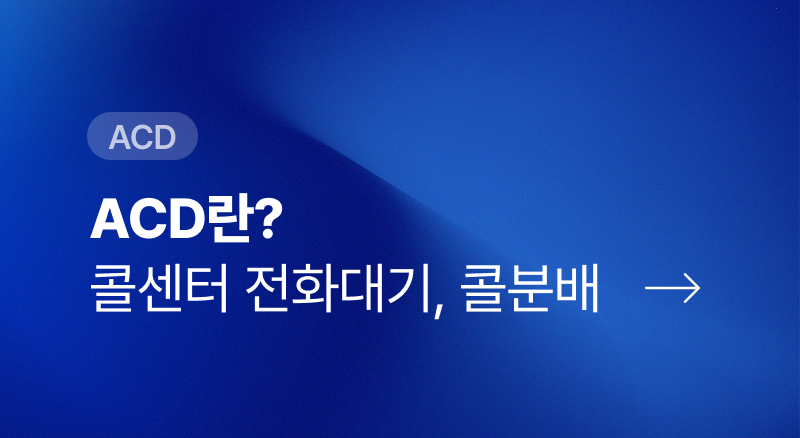 ACD

ACD란?
콜센터 전화대기, 콜분배 →